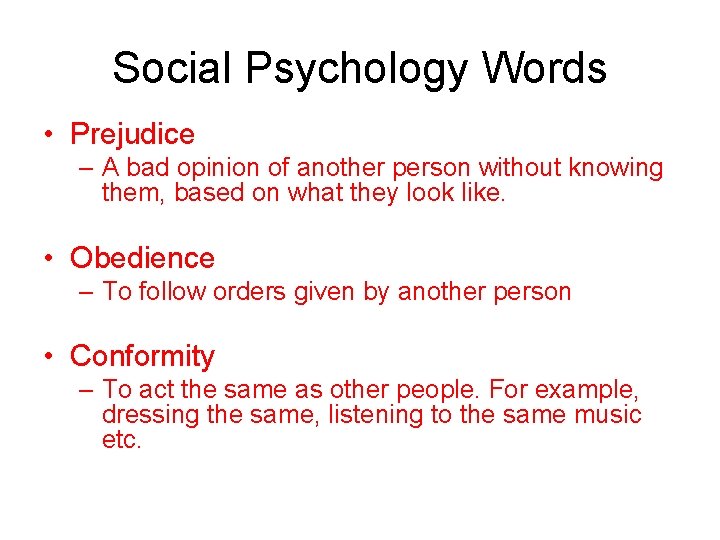 Social Psychology Words

• Prejudice
– A bad opinion of another person without knowing them, based on what they look like.

• Obedience
– To follow orders given by another person

• Conformity
– To act the same as other people. For example, dressing the same, listening to the same music etc.